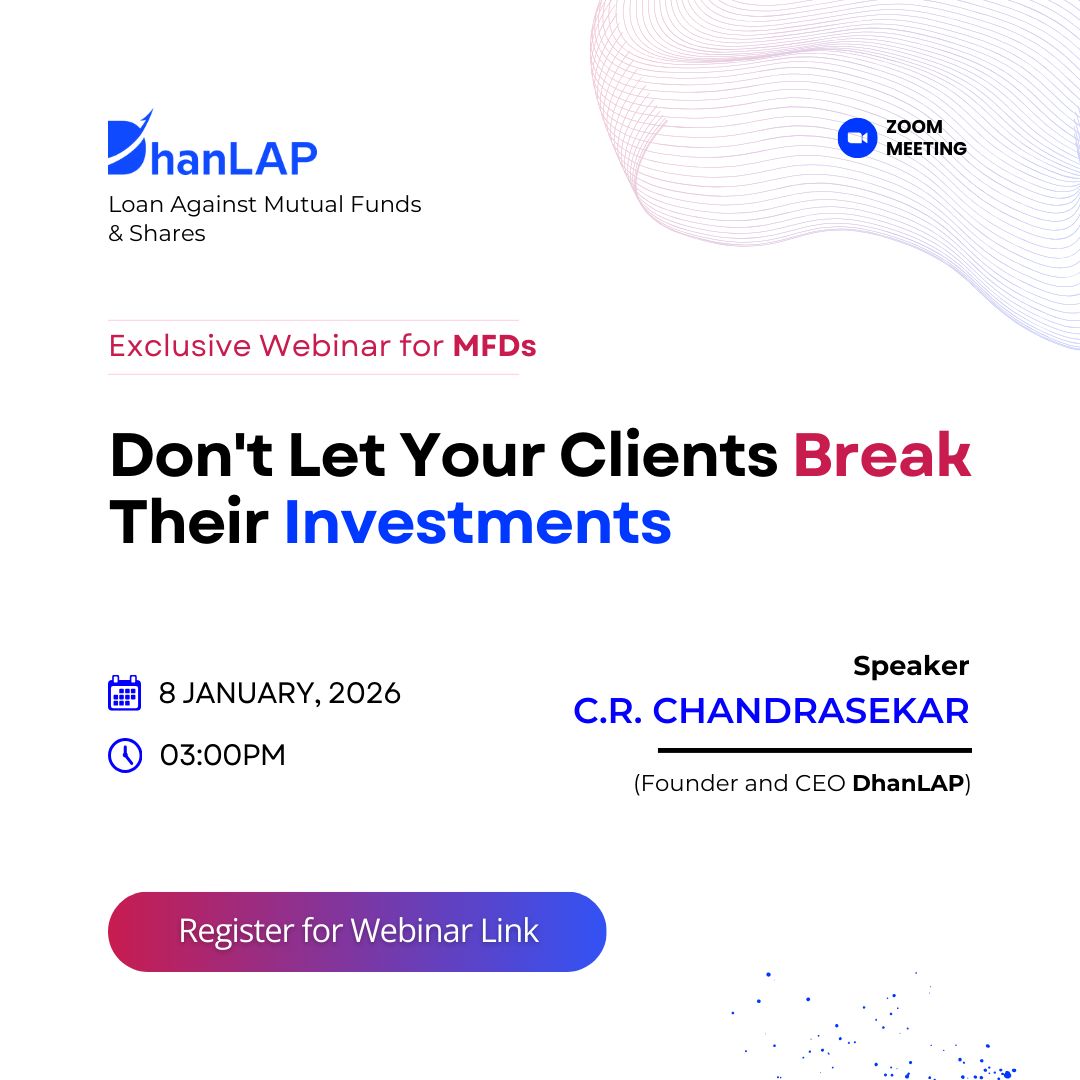 DhanLAP
Loan Against Mutual Funds & Shares

ZOOM MEETING

Exclusive Webinar for MFDs

Don't Let Your Clients Break Their Investments

8 JANUARY, 2026

03:00PM

Speaker
C.R. CHANDRASEKAR
(Founder and CEO DhanLAP)

Register for Webinar Link